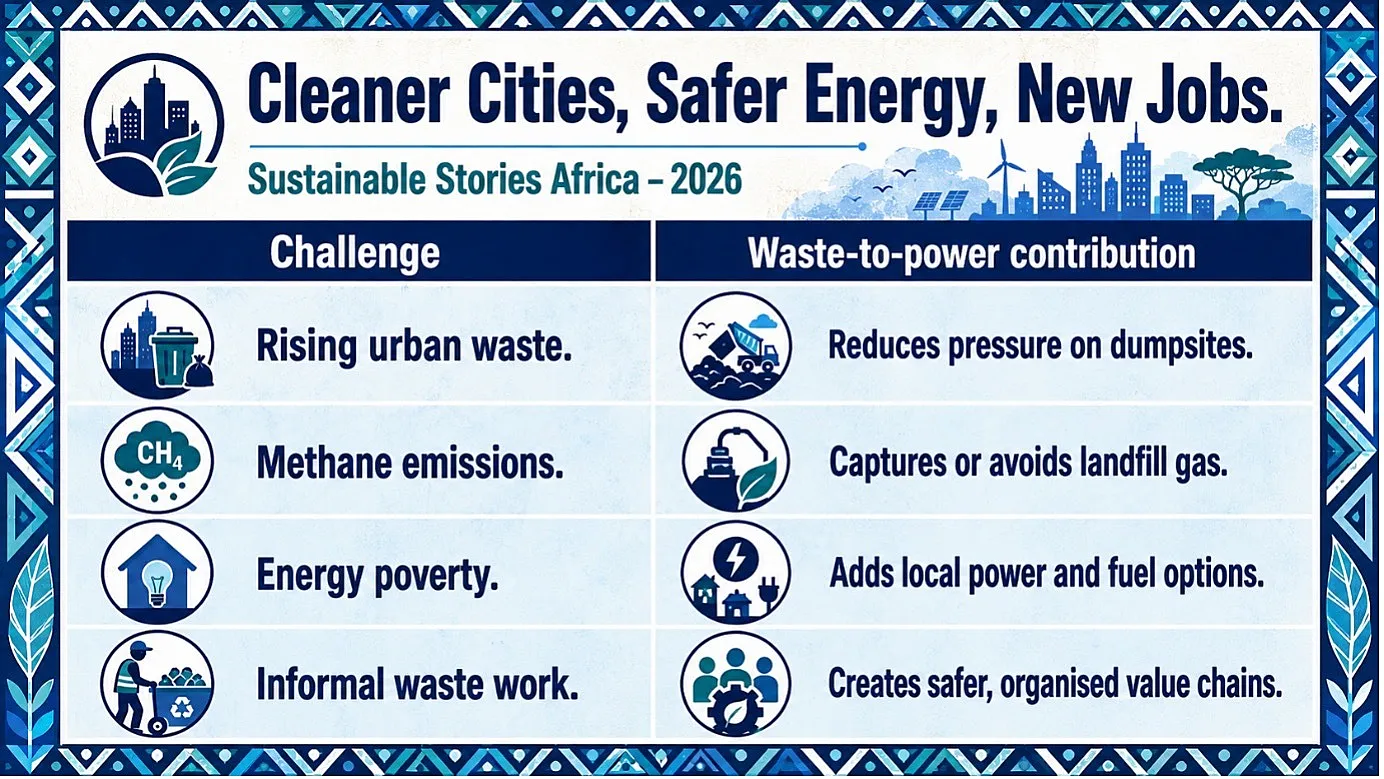 Cleaner Cities, Safer Energy, New Jobs.

Sustainable Stories Africa – 2026

| Challenge | Waste-to-power contribution |
|---|---|
| Rising urban waste. | Reduces pressure on dumpsites. |
| $CH_4$ Methane emissions. | Captures or avoids landfill gas. |
| Energy poverty. | Adds local power and fuel options. |
| Informal waste work. | Creates safer, organised value chains. |